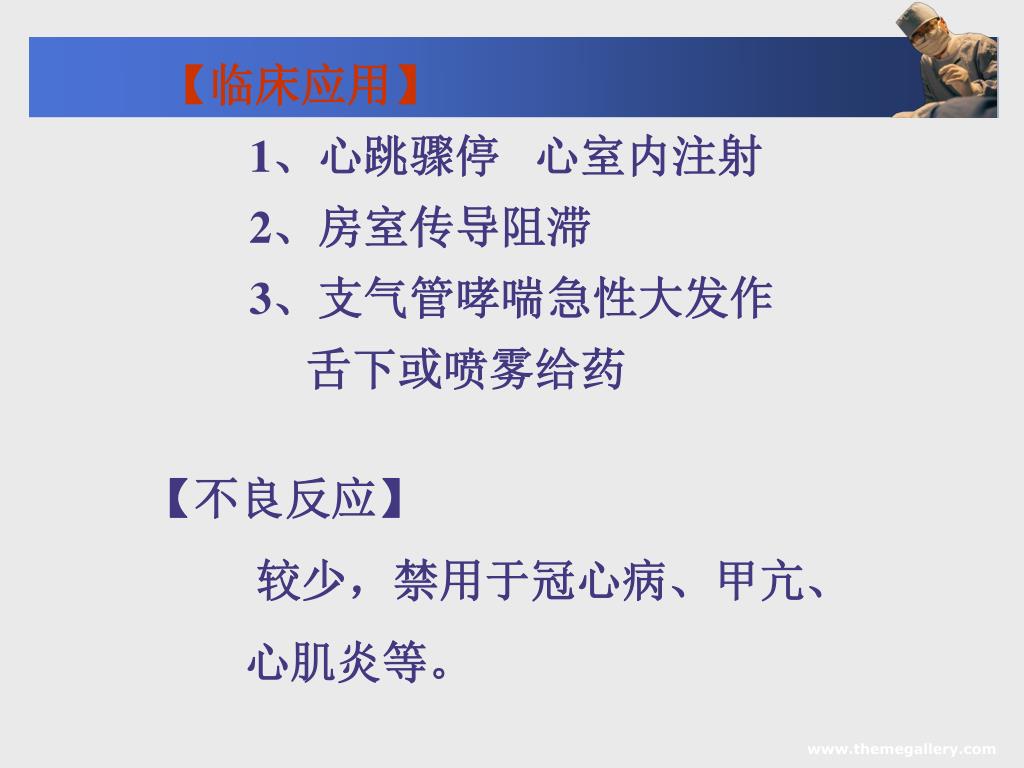 【临床应用】

1、心跳骤停　心室内注射

2、房室传导阻滞

3、支气管哮喘急性大发作

舌下或喷雾给药

【不良反应】

较少，禁用于冠心病、甲亢、心肌炎等。

www.themegallery.com